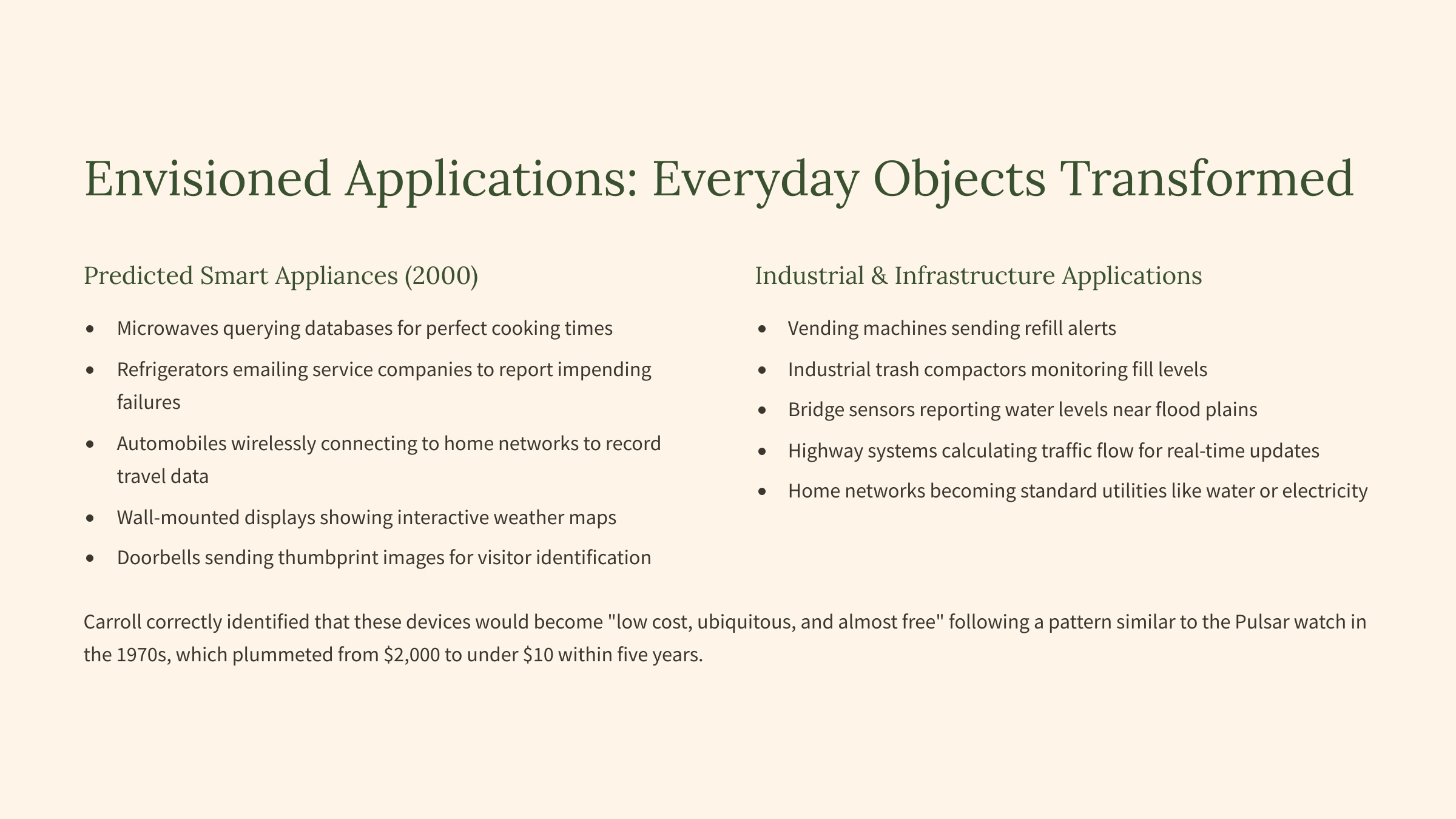 Envisioned Applications: Everyday Objects Transformed

Predicted Smart Appliances (2000)

- Microwaves querying databases for perfect cooking times
- Refrigerators emailing service companies to report impending failures
- Automobiles wirelessly connecting to home networks to record travel data
- Wall-mounted displays showing interactive weather maps
- Doorbells sending thumbprint images for visitor identification

Industrial & Infrastructure Applications

- Vending machines sending refill alerts
- Industrial trash compactors monitoring fill levels
- Bridge sensors reporting water levels near flood plains
- Highway systems calculating traffic flow for real-time updates
- Home networks becoming standard utilities like water or electricity

Carroll correctly identified that these devices would become "low cost, ubiquitous, and almost free" following a pattern similar to the Pulsar watch in the 1970s, which plummeted from \$2,000 to under \$10 within five years.